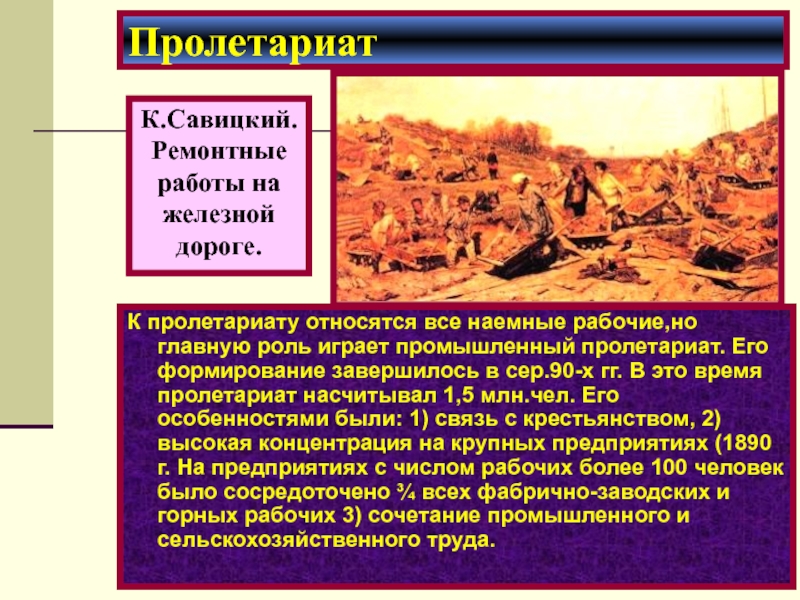 Пролетариат

К.Савицкий. Ремонтные работы на железной дороге.

К пролетариату относятся все наемные рабочие,но главную роль играет промышленный пролетариат. Его формирование завершилось в сер.90-х гг. В это время пролетариат насчитывал 1,5 млн.чел. Его особенностями были: 1) связь с крестьянством, 2) высокая концентрация на крупных предприятиях (1890 г. На предприятиях с числом рабочих более 100 человек было сосредоточено ¾ всех фабрично-заводских и горных рабочих 3) сочетание промышленного и сельскохозяйственного труда.